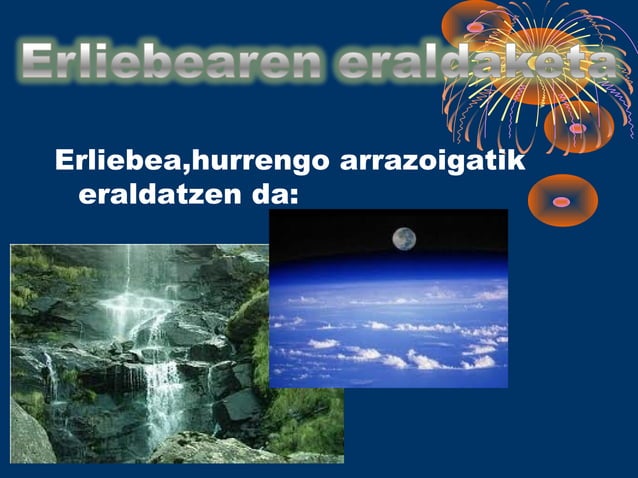 Erliebearen eraldaketa

Erliebea,hurrengo arrazoigatik eraldatzen da: